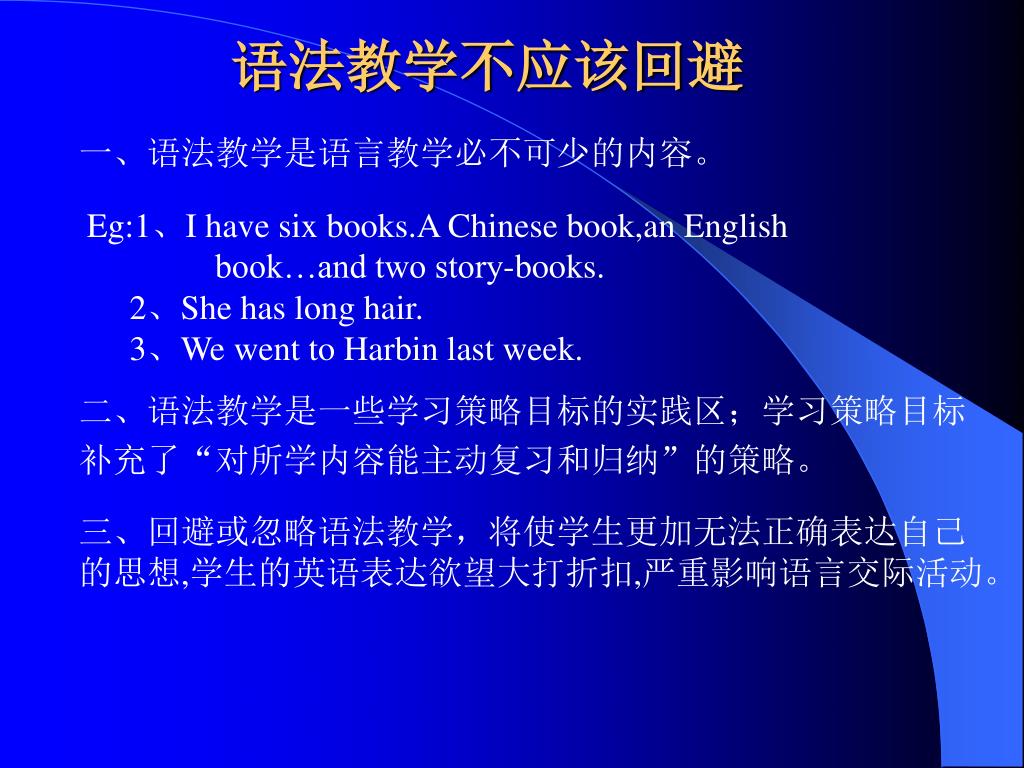 语法教学不应该回避

一、语法教学是语言教学必不可少的内容。

Eg:1、I have six books.A Chinese book,an English book…and two story-books.
2、She has long hair.
3、We went to Harbin last week.

二、语法教学是一些学习策略目标的实践区；学习策略目标补充了“对所学内容能主动复习和归纳”的策略。

三、回避或忽略语法教学，将使学生更加无法正确表达自己的思想,学生的英语表达欲望大打折扣,严重影响语言交际活动。